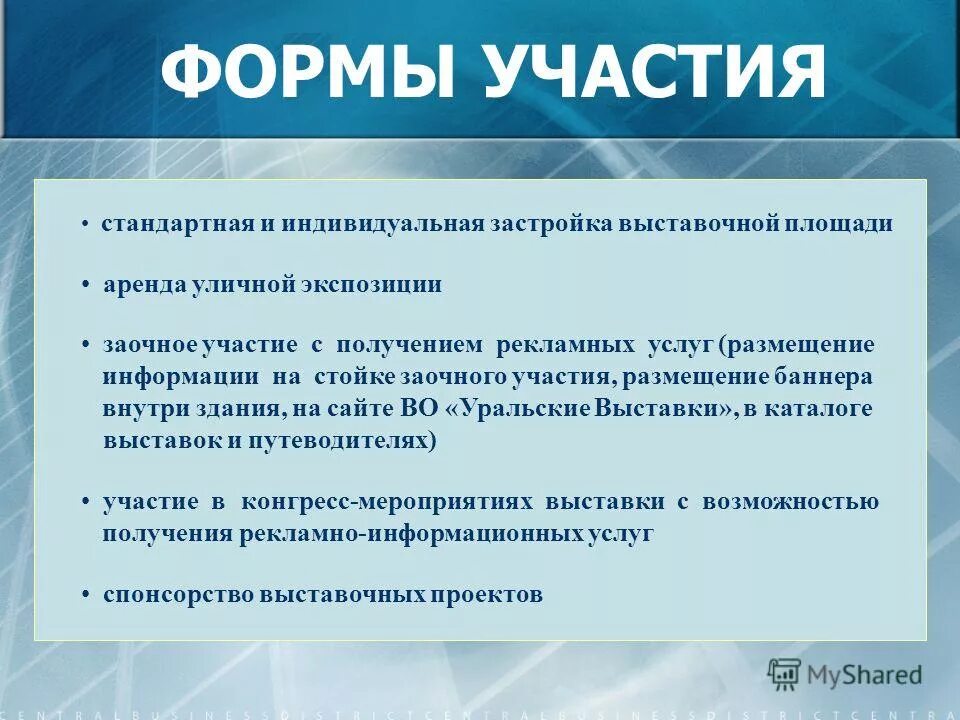 ФОРМЫ УЧАСТИЯ

• стандартная и индивидуальная застройка выставочной площади

• аренда уличной экспозиции

• заочное участие с получением рекламных услуг (размещение информации на стойке заочного участия, размещение баннера внутри здания, на сайте ВО «Уральские Выставки», в каталоге выставок и путеводителях)

• участие в конгресс-мероприятиях выставки с возможностью получения рекламно-информационных услуг

• спонсорство выставочных проектов

MyShared

CENTRALBUSINESSDISTRICTCENTRALBUSINESSDISTRICTCENTRA